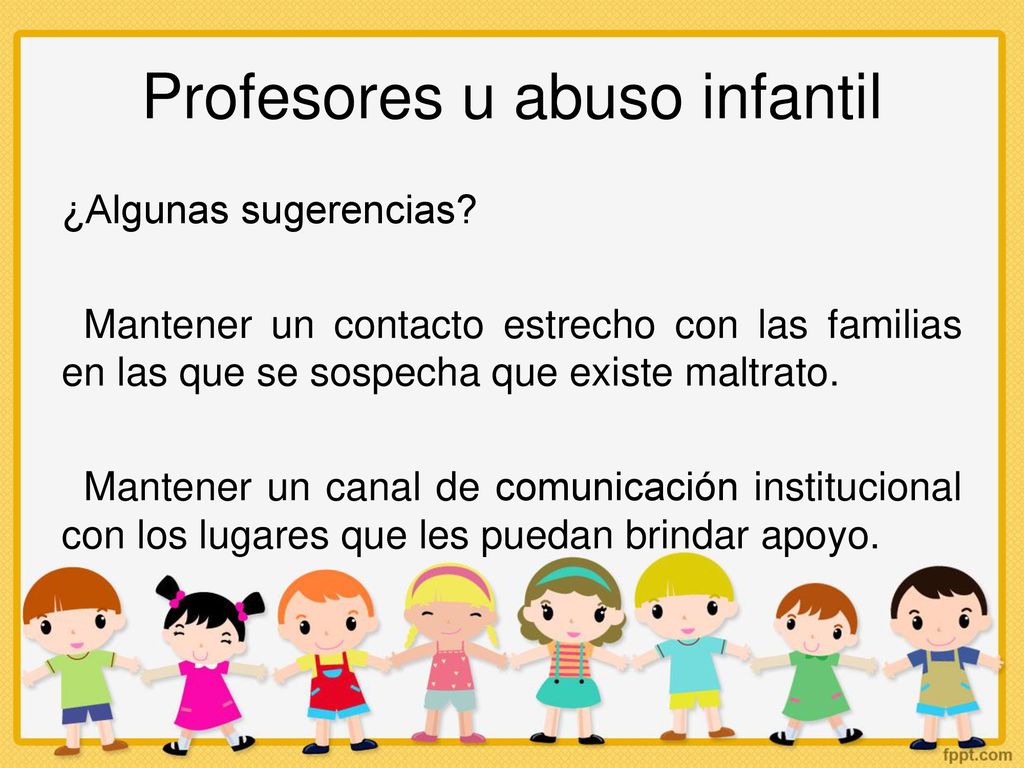 Profesores u abuso infantil

¿Algunas sugerencias?

Mantener un contacto estrecho con las familias en las que se sospecha que existe maltrato.

Mantener un canal de comunicación institucional con los lugares que les puedan brindar apoyo.

fppt.com